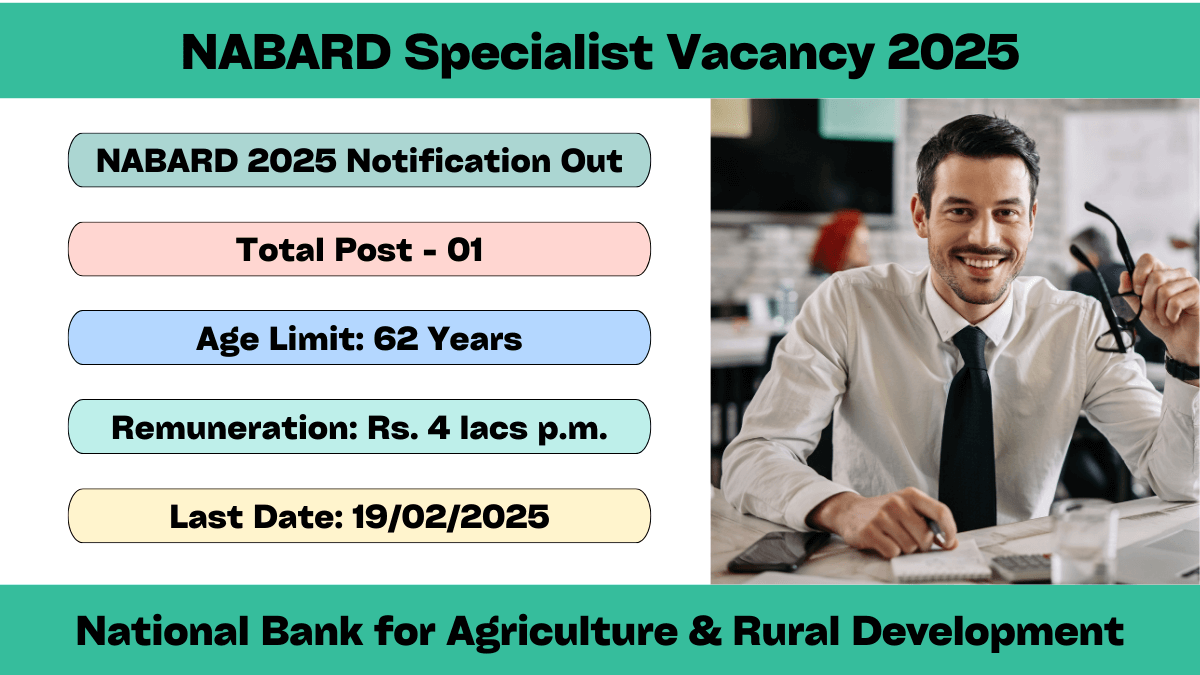 NABARD Specialist Vacancy 2025

NABARD 2025 Notification Out

Total Post - 01

Age Limit: 62 Years

Remuneration: Rs. 4 lacs p.m.

Last Date: 19/02/2025

National Bank for Agriculture & Rural Development